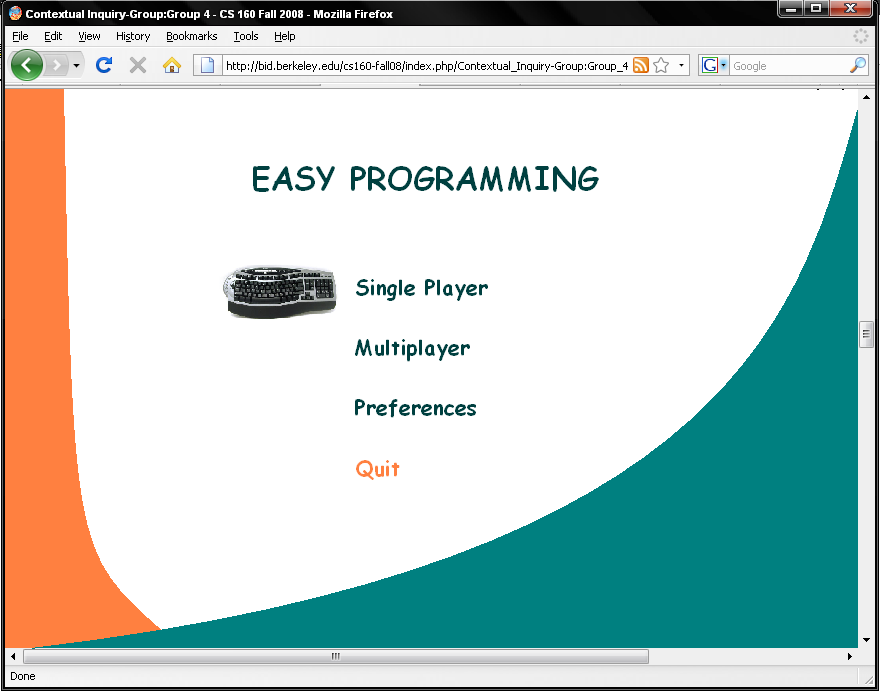 Contextual Inquiry-Group:Group 4 - CS 160 Fall 2008 - Mozilla Firefox

File Edit View History Bookmarks Tools Help

http://bid.berkeley.edu/cs160-fall08/index.php/Contextual_Inquiry-Group:Group_4

Google

EASY PROGRAMMING

Single Player

Multiplayer

Preferences

Quit

Done